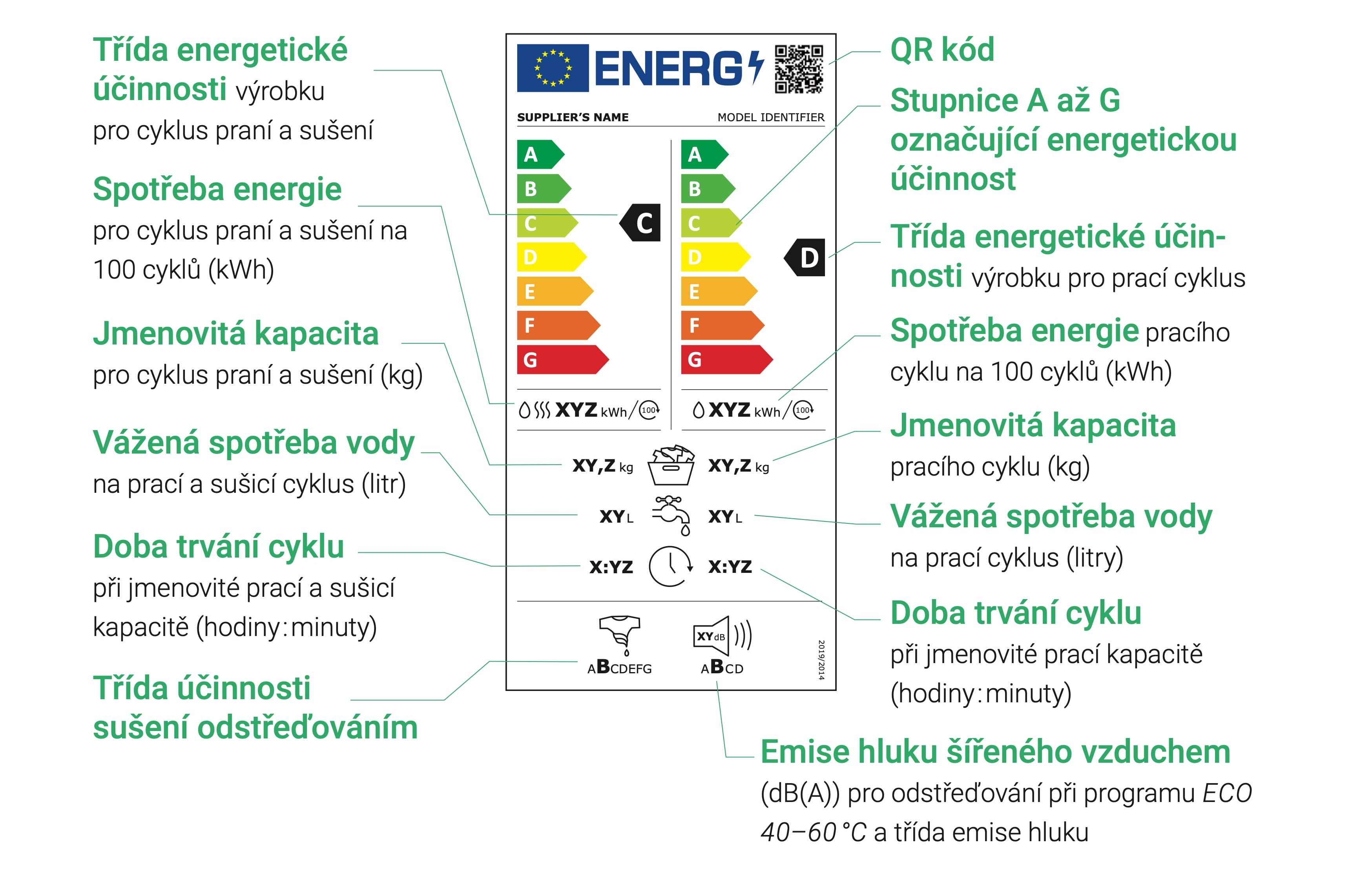 Třída energetické účinnosti výrobku pro cyklus praní a sušení

Spotřeba energie pro cyklus praní a sušení na 100 cyklů (kWh)

Jmenovitá kapacita pro cyklus praní a sušení (kg)

Vážená spotřeba vody na prací a sušicí cyklus (litr)

Doba trvání cyklu při jmenovité prací a sušicí kapacitě (hodiny:minuty)

Třída účinnosti sušení odstřeďováním

ENERG

SUPPLIER'S NAME

MODEL IDENTIFIER

A B C D E F G

C

A B C D E F G

D

XYZ kWh/100

XYZ kWh/100

XY,Z kg

XY,Z kg

XY L

XY L

X:YZ

X:YZ

ABCDEFG

XY dB

ABCD

2019/2014

QR kód

Stupnice A až G označující energetickou účinnost

Třída energetické účinnosti výrobku pro prací cyklus

Spotřeba energie pracího cyklu na 100 cyklů (kWh)

Jmenovitá kapacita pracího cyklu (kg)

Vážená spotřeba vody na prací cyklus (litry)

Doba trvání cyklu při jmenovité prací kapacitě (hodiny:minuty)

Emise hluku šířeného vzduchem (dB(A)) pro odstřeďování při programu ECO 40–60 °C a třída emise hluku